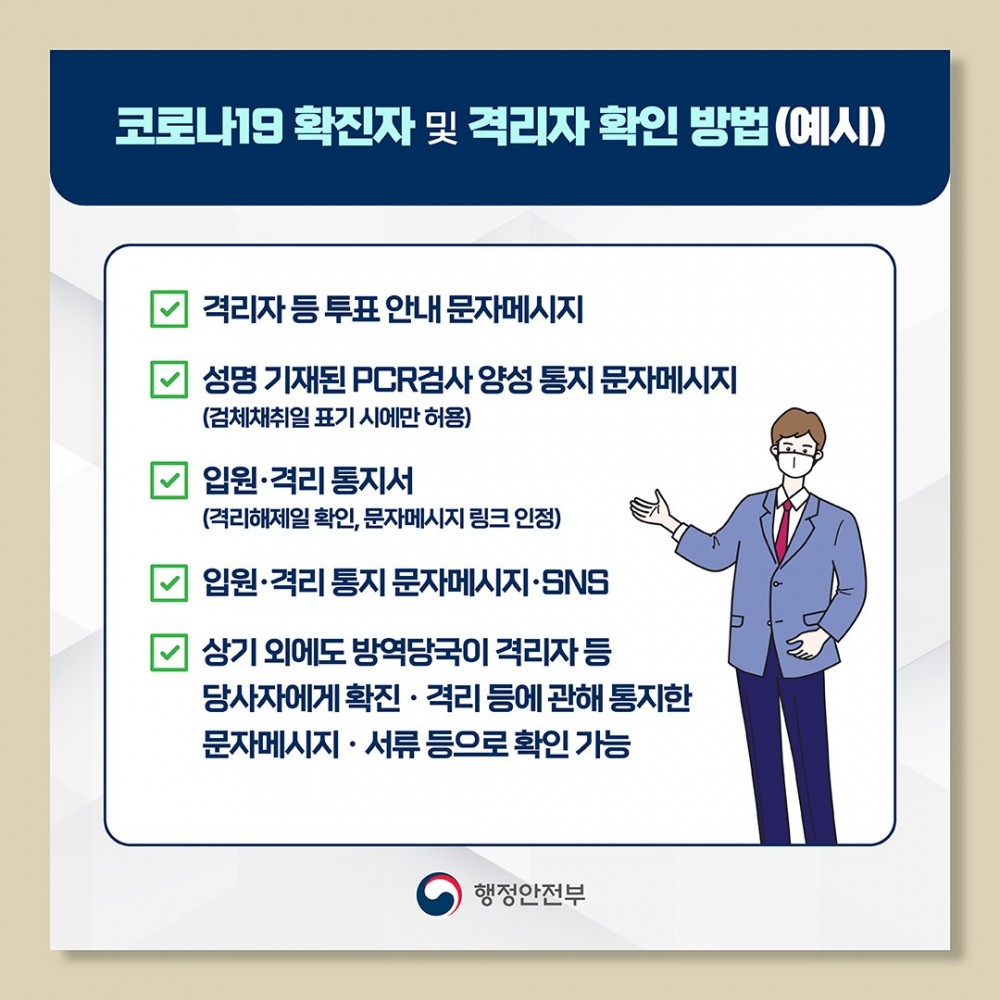 코로나19 확진자 및 격리자 확인 방법(예시)

격리자 등 투표 안내 문자메시지

성명 기재된 PCR검사 양성 통지 문자메시지
(검체채취일 표기 시에만 허용)

입원·격리 통지서
(격리해제일 확인, 문자메시지 링크 인정)

입원·격리 통지 문자메시지·SNS

상기 외에도 방역당국이 격리자 등 당사자에게 확진 · 격리 등에 관해 통지한 문자메시지 · 서류 등으로 확인 가능

행정안전부